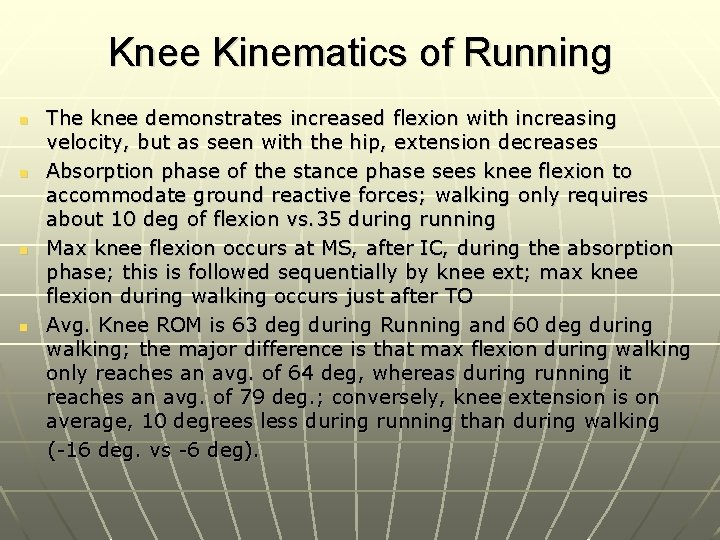 Knee Kinematics of Running

The knee demonstrates increased flexion with increasing velocity, but as seen with the hip, extension decreases

Absorption phase of the stance phase sees knee flexion to accommodate ground reactive forces; walking only requires about 10 deg of flexion vs.35 during running

Max knee flexion occurs at MS, after IC, during the absorption phase; this is followed sequentially by knee ext; max knee flexion during walking occurs just after TO

Avg. Knee ROM is 63 deg during Running and 60 deg during walking; the major difference is that max flexion during walking only reaches an avg. of 64 deg, whereas during running it reaches an avg. of 79 deg.; conversely, knee extension is on average, 10 degrees less during running than during walking (-16 deg. vs -6 deg).